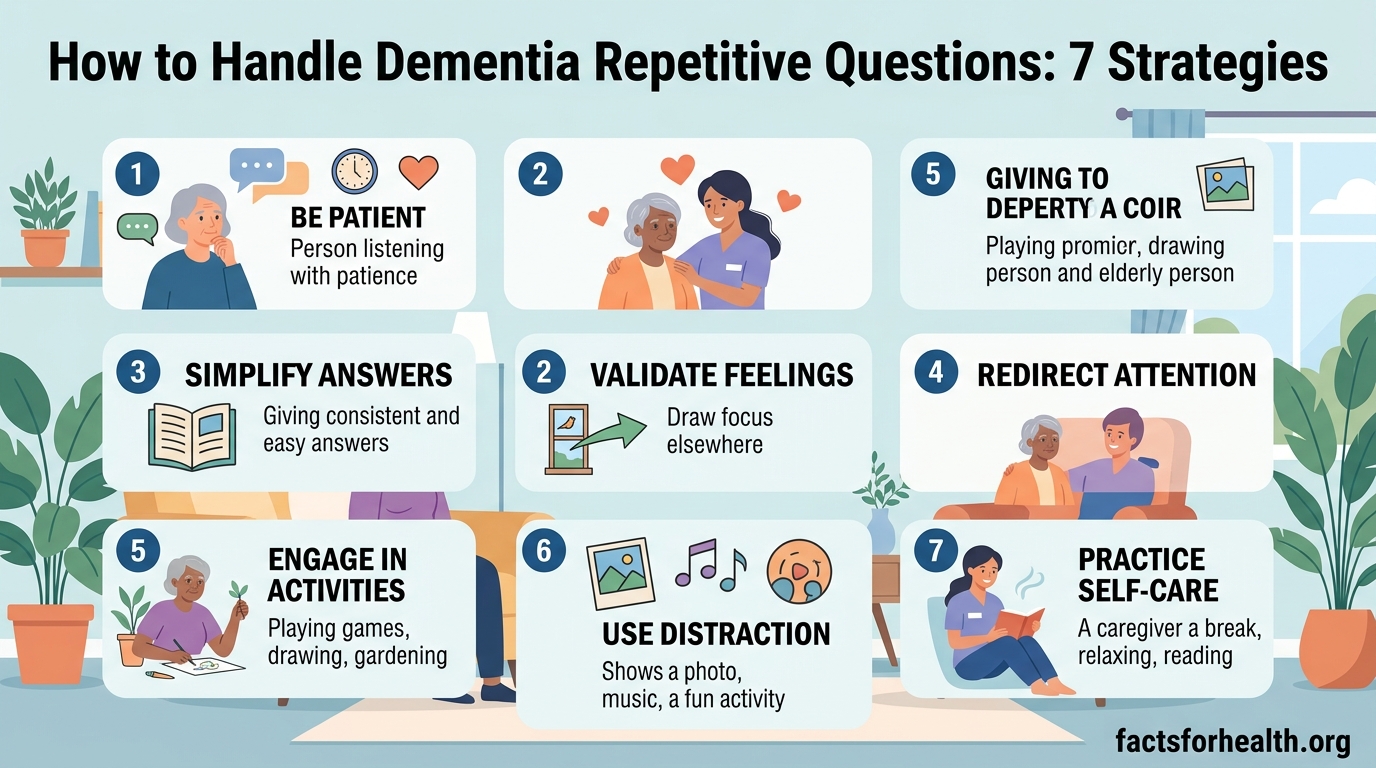 How to Handle Dementia Repetitive Questions: 7 Strategies

1
BE PATIENT
Person listening with patience

2

5
GIVING TO DEPERTY A COIR
Playing promicr, drawing person and elderly person

3
SIMPLIFY ANSWERS
Giving consistent and easy answers

2
VALIDATE FEELINGS
Draw focus elsewhere

4
REDIRECT ATTENTION

5
ENGAGE IN ACTIVITIES
Playing games, drawing, gardening

6
USE DISTRACTION
Shows a photo, music, a fun activity

7
PRACTICE SELF-CARE
A caregiver a break, relaxing, reading

factsforhealth.org